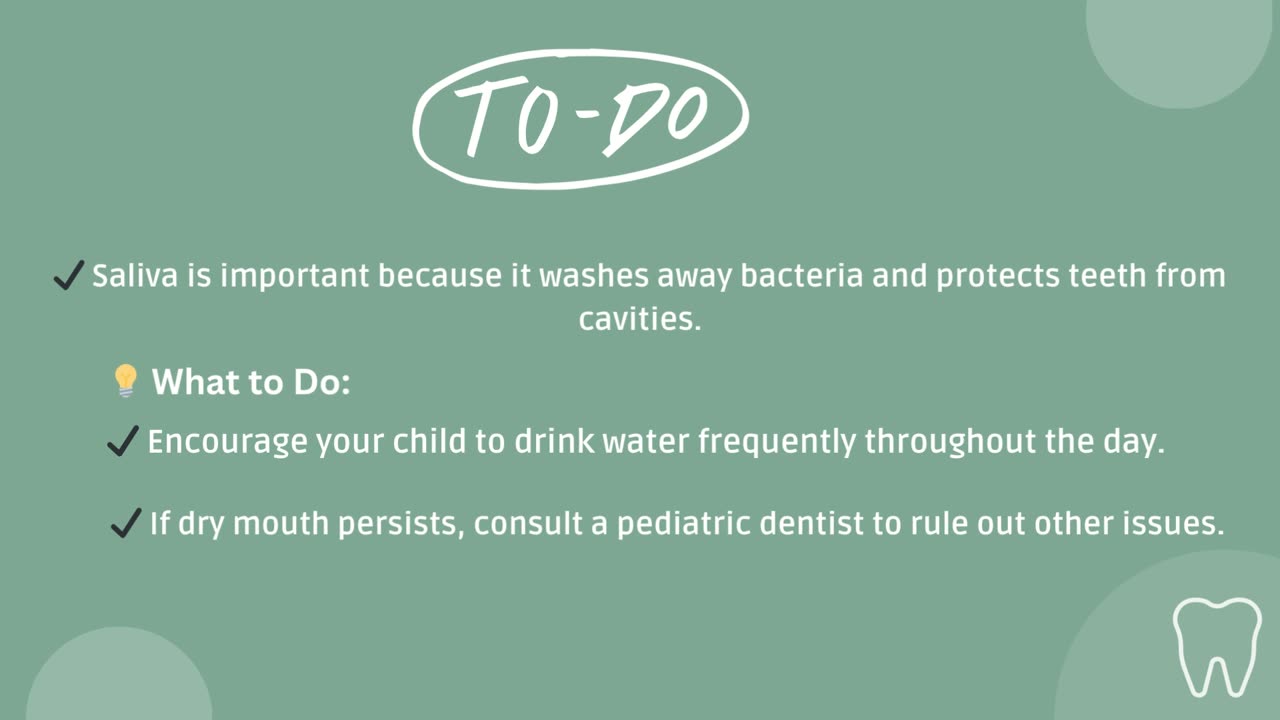 TO-DO

✔ Saliva is important because it washes away bacteria and protects teeth from cavities.

💡 What to Do:

✔ Encourage your child to drink water frequently throughout the day.

✔ If dry mouth persists, consult a pediatric dentist to rule out other issues.